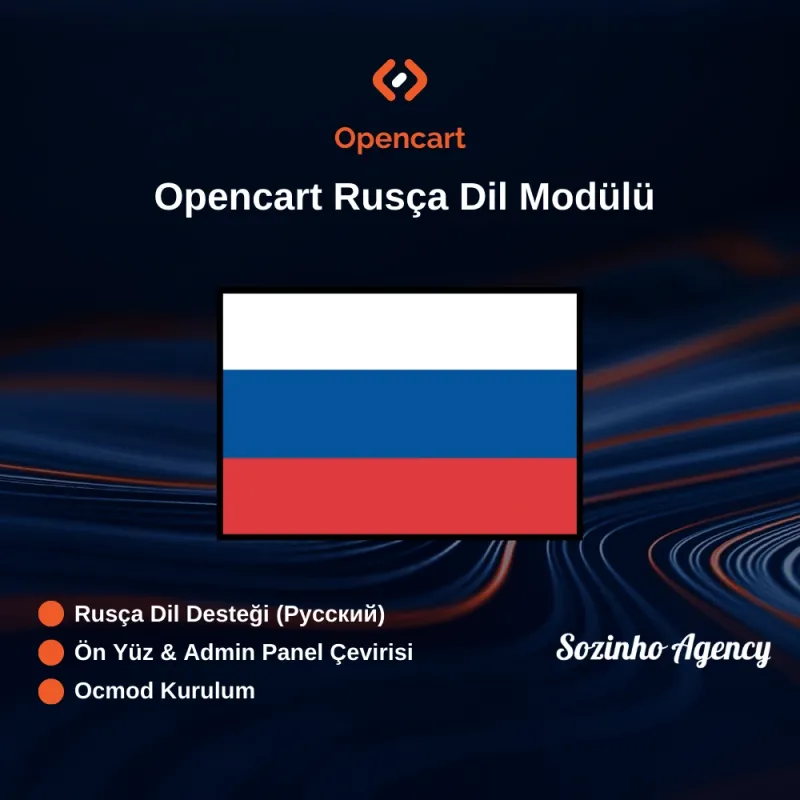 Opencart

Opencart Rusça Dil Modülü

Rusça Dil Desteği (Русский)
Ön Yüz & Admin Panel Çevirisi
Ocmod Kurulum

Sozinho Agency